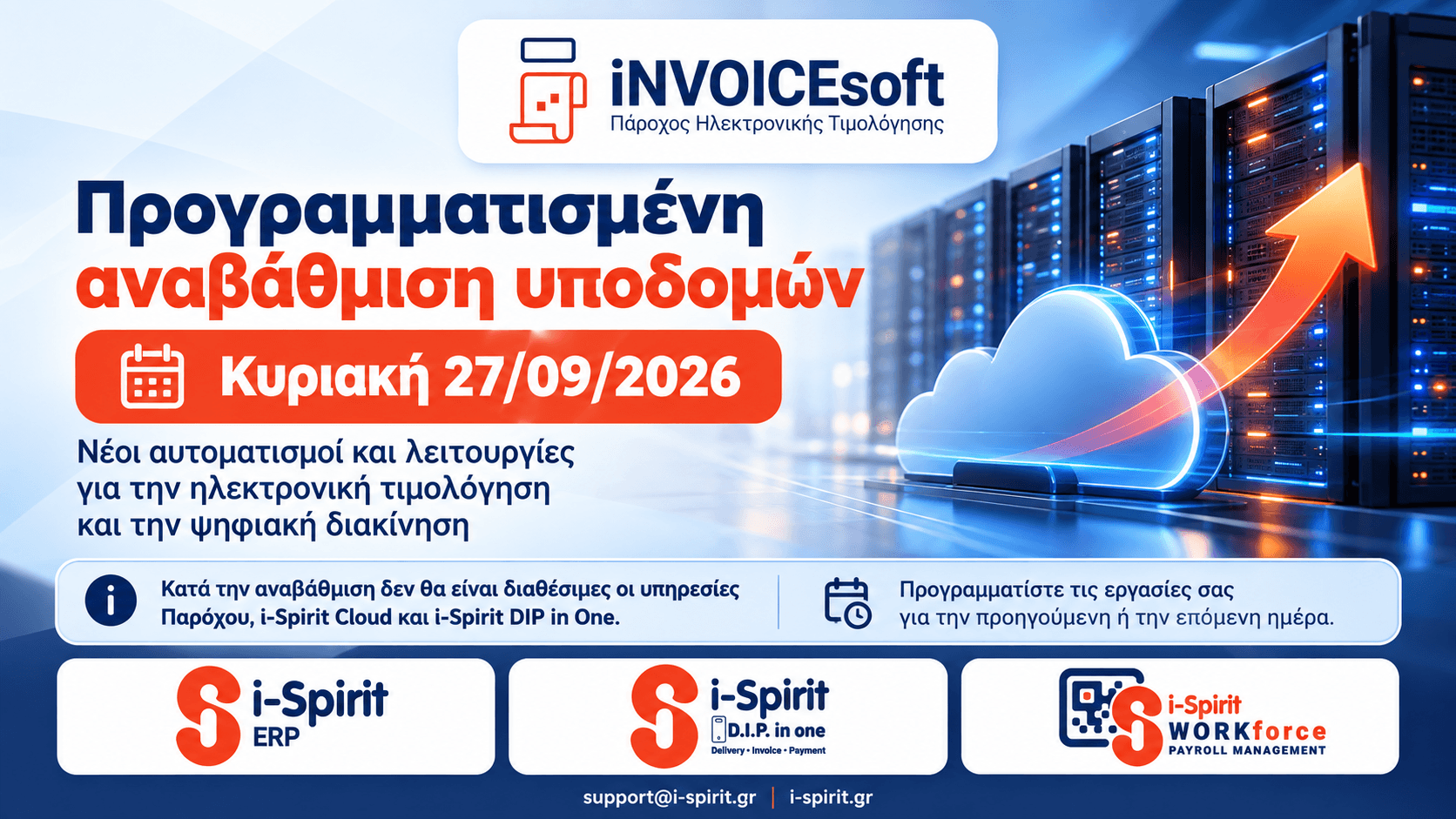 iNVOICEsoft
Πάροχος Ηλεκτρονικής Τιμολόγησης

Προγραμματισμένη
αναβάθμιση υποδομών

Κυριακή 27/09/2026

Νέοι αυτοματισμοί και λειτουργίες για την ηλεκτρονική τιμολόγηση και την ψηφιακή διακίνηση

Κατά την αναβάθμιση δεν θα είναι διαθέσιμες οι υπηρεσίες Παρόχου, i-Spirit Cloud και i-Spirit DIP in One.

Προγραμματίστε τις εργασίες σας για την προηγούμενη ή την επόμενη ημέρα.

i-Spirit
ERP

i-Spirit
D.I.P. in one
Delivery • Invoice • Payment

i-Spirit
WORKforce
PAYROLL MANAGEMENT

support@i-spirit.gr | i-spirit.gr